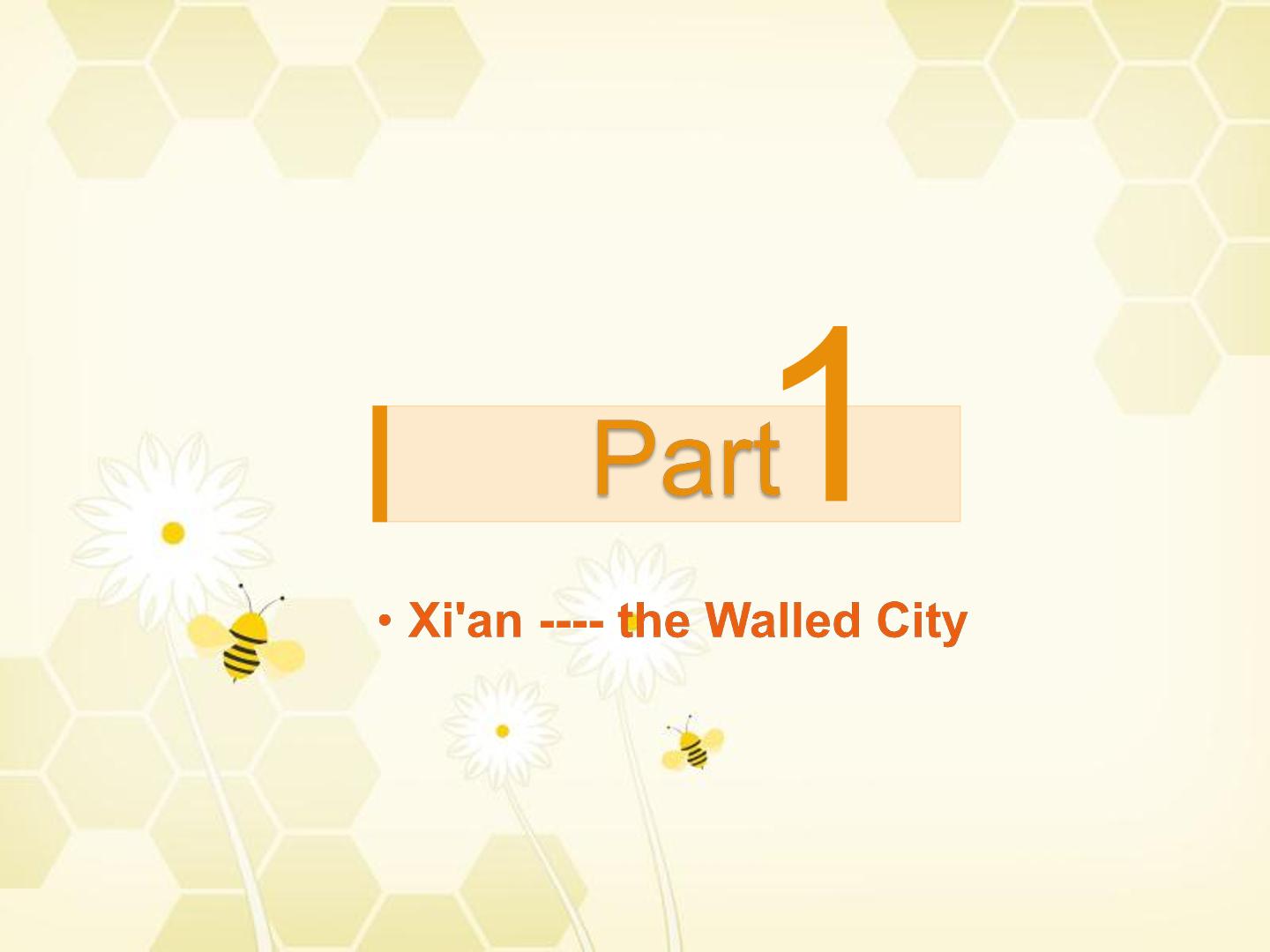 Part 1

• Xi'an ---- the Walled City